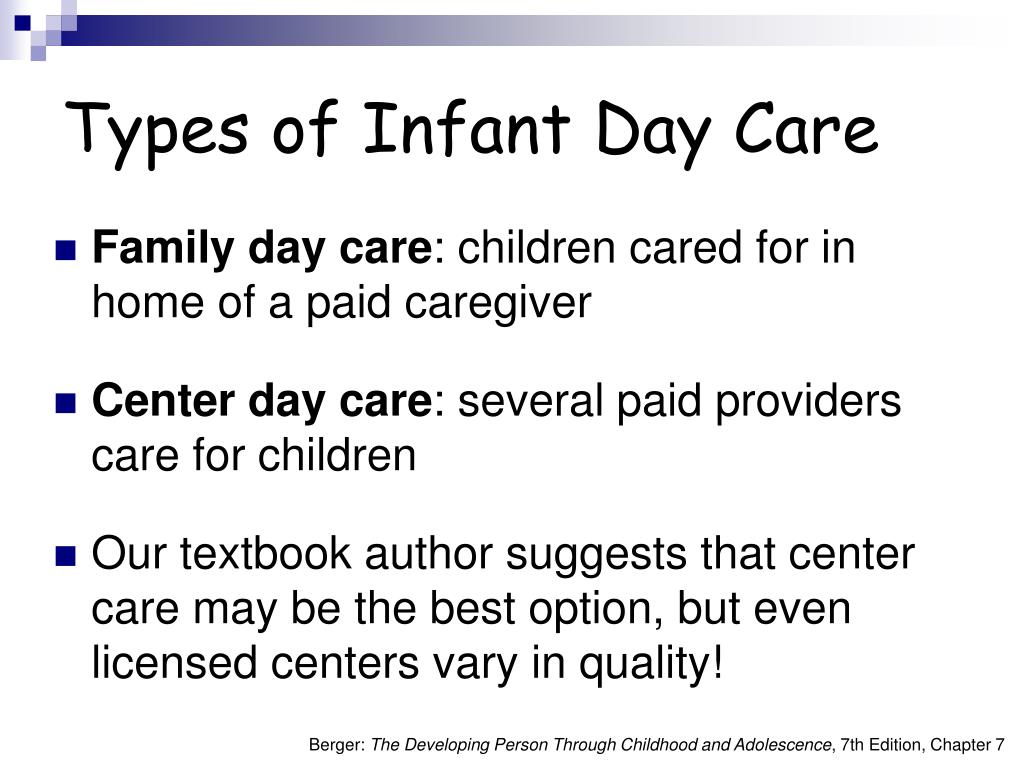 Types of Infant Day Care

Family day care: children cared for in home of a paid caregiver

Center day care: several paid providers care for children

Our textbook author suggests that center care may be the best option, but even licensed centers vary in quality!

Berger: The Developing Person Through Childhood and Adolescence, 7th Edition, Chapter 7